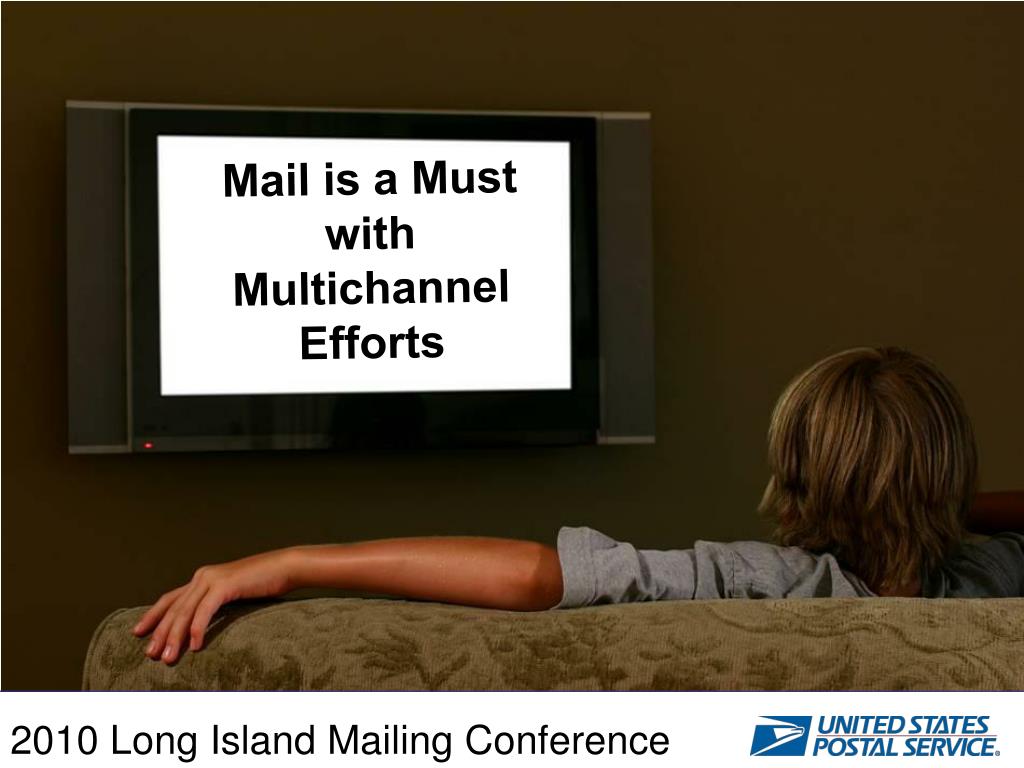 Mail is a Must with Multichannel Efforts

2010 Long Island Mailing Conference

UNITED STATES POSTAL SERVICE®